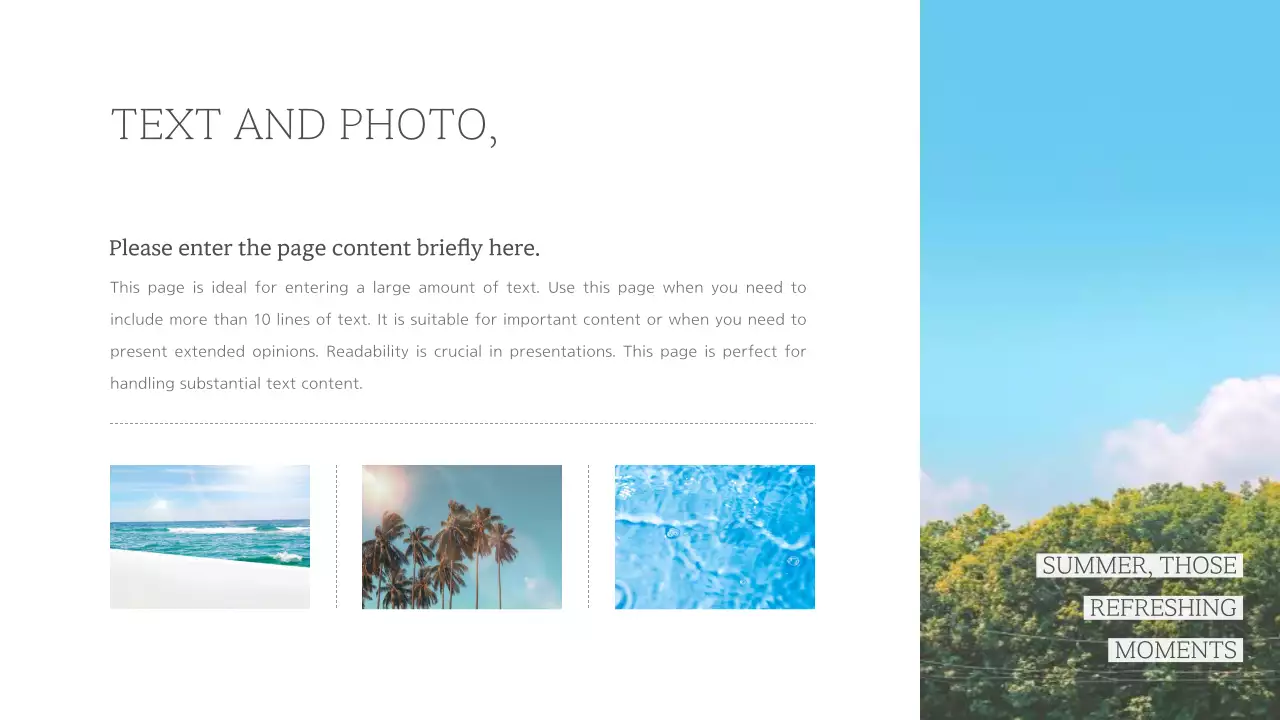 TEXT AND PHOTO,

Please enter the page content briefly here.

This page is ideal for entering a large amount of text. Use this page when you need to include more than 10 lines of text. It is suitable for important content or when you need to present extended opinions. Readability is crucial in presentations. This page is perfect for handling substantial text content.

SUMMER, THOSE
REFRESHING
MOMENTS